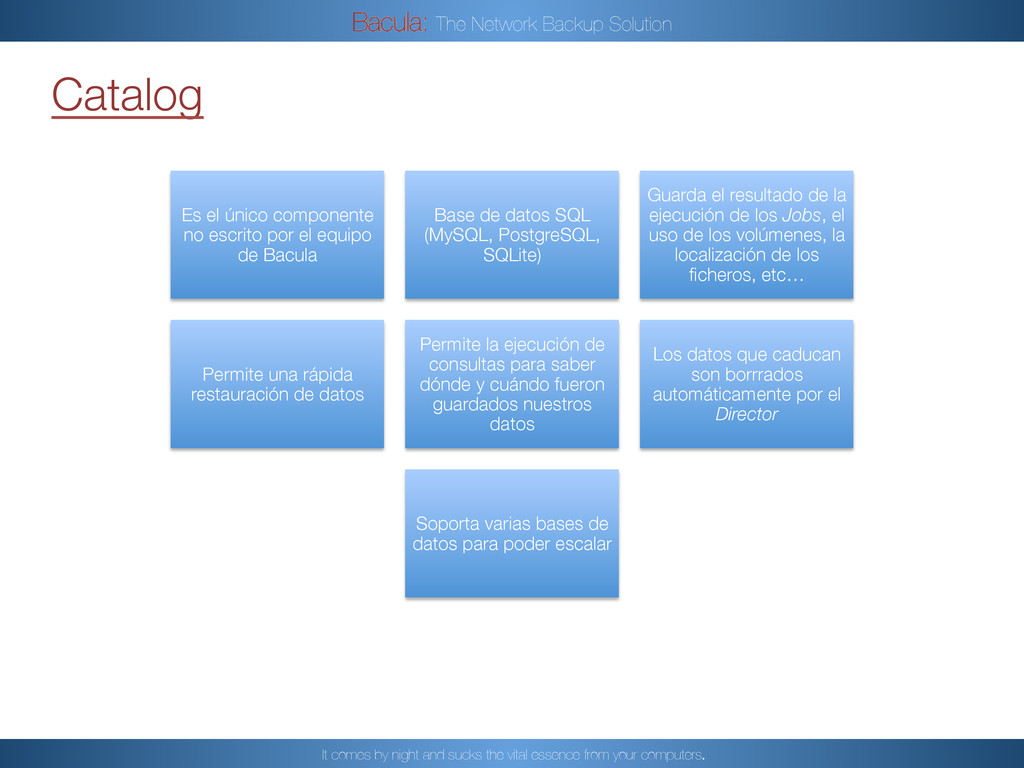 Bacula: The Network Backup Solution

Catalog

Es el único componente no escrito por el equipo de Bacula

Base de datos SQL (MySQL, PostgreSQL, SQLite)

Guarda el resultado de la ejecución de los Jobs, el uso de los volúmenes, la localización de los ficheros, etc…

Permite una rápida restauración de datos

Permite la ejecución de consultas para saber dónde y cuándo fueron guardados nuestros datos

Los datos que caducan son borrrados automáticamente por el Director

Soporta varias bases de datos para poder escalar

It comes by night and sucks the vital essence from your computers.